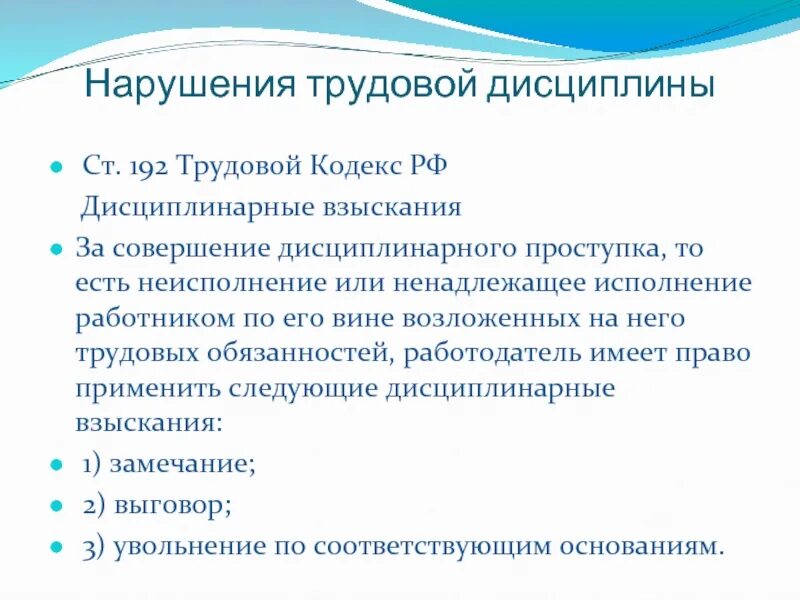 Нарушения трудовой дисциплины

Ст. 192 Трудовой Кодекс РФ
Дисциплинарные взыскания

За совершение дисциплинарного проступка, то есть неисполнение или ненадлежащее исполнение работником по его вине возложенных на него трудовых обязанностей, работодатель имеет право применить следующие дисциплинарные взыскания:

1) замечание;

2) выговор;

3) увольнение по соответствующим основаниям.